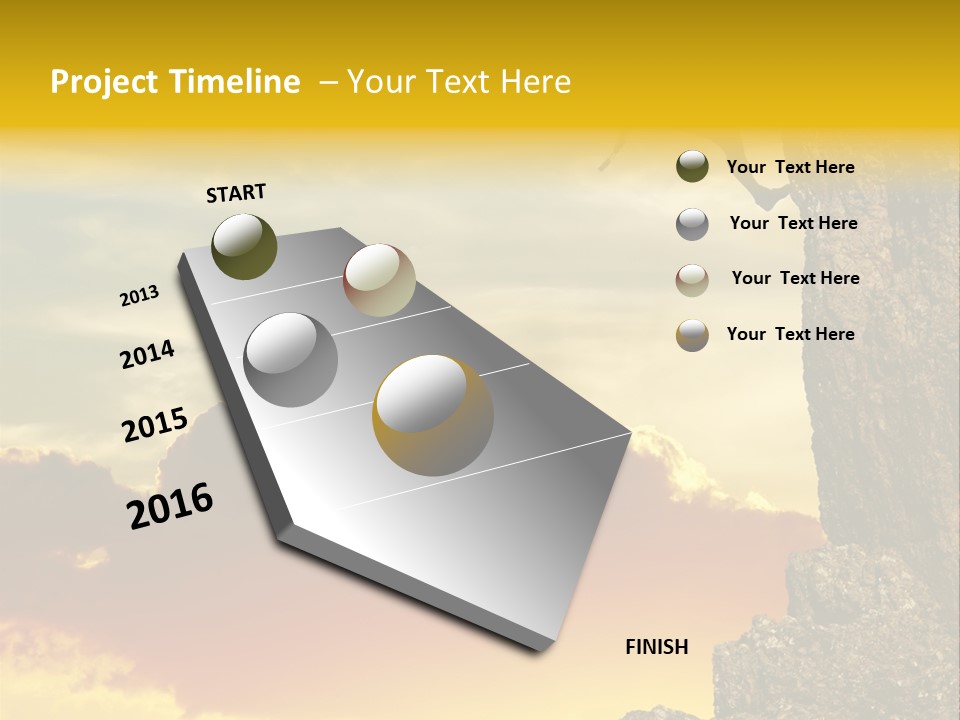 Project Timeline – Your Text Here

START

2013

2014

2015

2016

FINISH

Your Text Here

Your Text Here

Your Text Here

Your Text Here